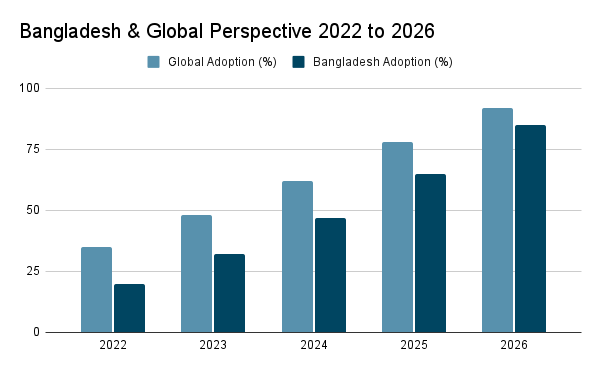 Bangladesh & Global Perspective 2022 to 2026

Global Adoption (%)
Bangladesh Adoption (%)

100
75
50
25
0

2022
2023
2024
2025
2026